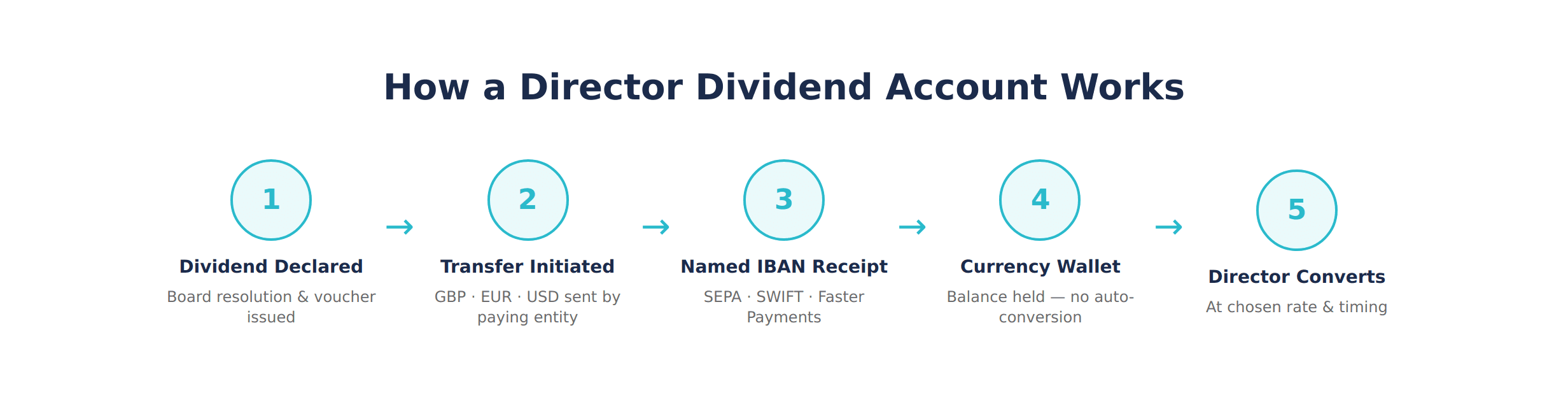 How a Director Dividend Account Works

1

Dividend Declared

Board resolution & voucher issued

→

2

Transfer Initiated

GBP · EUR · USD sent by paying entity

→

3

Named IBAN Receipt

SEPA · SWIFT · Faster Payments

→

4

Currency Wallet

Balance held — no auto-conversion

→

5

Director Converts

At chosen rate & timing